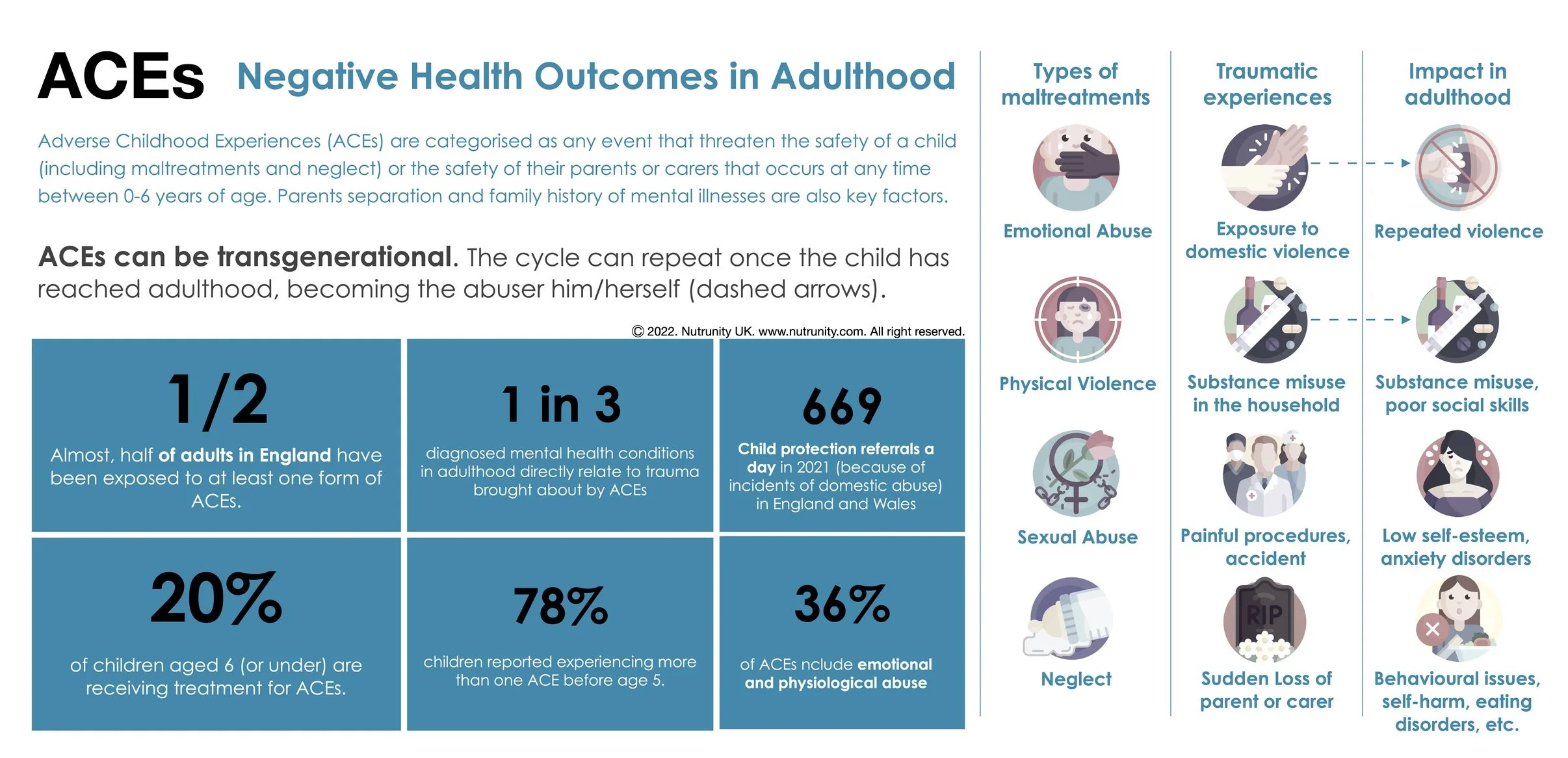 ACEs Negative Health Outcomes in Adulthood

Adverse Childhood Experiences (ACEs) are categorised as any event that threaten the safety of a child (including maltreatments and neglect) or the safety of their parents or carers that occurs at any time between 0-6 years of age. Parents separation and family history of mental illnesses are also key factors.

ACEs can be transgenerational. The cycle can repeat once the child has reached adulthood, becoming the abuser him/herself (dashed arrows).

© 2022. Nutrunity UK. www.nutrunity.com. All right reserved.

1/2
Almost, half of adults in England have been exposed to at least one form of ACEs.

1 in 3
diagnosed mental health conditions in adulthood directly relate to trauma brought about by ACEs

669
Child protection referrals a day in 2021 (because of incidents of domestic abuse) in England and Wales

20%
of children aged 6 (or under) are receiving treatment for ACEs.

78%
children reported experiencing more than one ACE before age 5.

36%
of ACEs nclude emotional and physiological abuse

Types of maltreatments

Emotional Abuse

Physical Violence

Sexual Abuse

Neglect

Traumatic experiences

Exposure to domestic violence

Substance misuse in the household

Painful procedures, accident

RIP

Sudden Loss of parent or carer

Impact in adulthood

Repeated violence

Substance misuse, poor social skills

Low self-esteem, anxiety disorders

Behavioural issues, self-harm, eating disorders, etc.